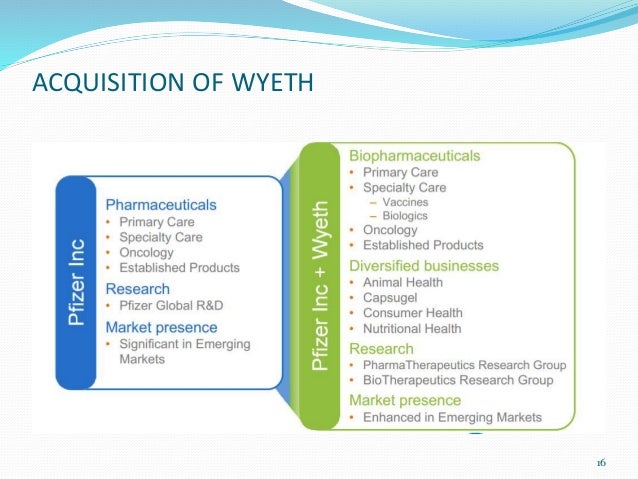 ACQUISITION OF WYETH

Pfizer Inc

Pharmaceuticals
• Primary Care
• Specialty Care
• Oncology
• Established Products

Research
• Pfizer Global R&D

Market presence
• Significant in Emerging Markets

Pfizer Inc + Wyeth

Biopharmaceuticals
• Primary Care
• Specialty Care
– Vaccines
– Biologics
• Oncology
• Established Products

Diversified businesses
• Animal Health
• Capsugel
• Consumer Health
• Nutritional Health

Research
• PharmaTherapeutics Research Group
• BioTherapeutics Research Group

Market presence
• Enhanced in Emerging Markets

16